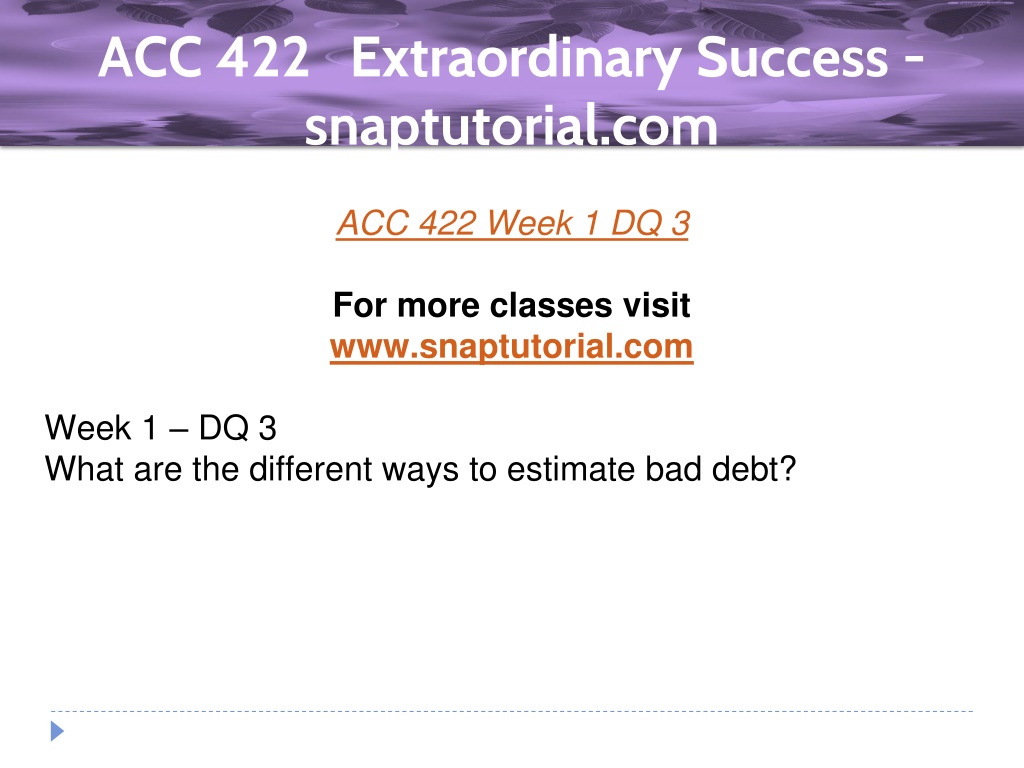 ACC 422 Extraordinary Success - snaptutorial.com

ACC 422 Week 1 DQ 3

For more classes visit
www.snaptutorial.com

Week 1 – DQ 3
What are the different ways to estimate bad debt?